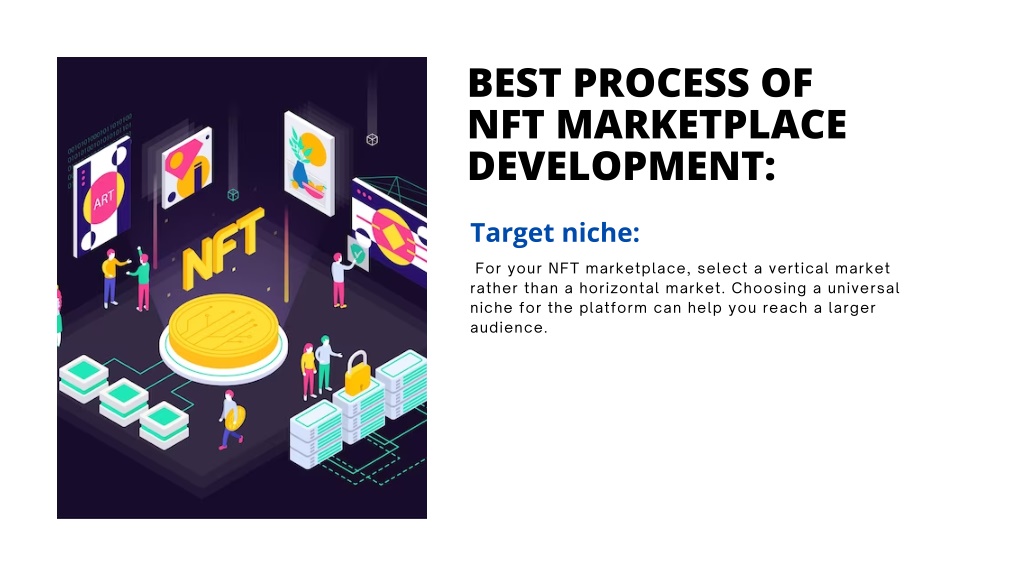 ART

NFT

BEST PROCESS OF NFT MARKETPLACE DEVELOPMENT:

Target niche:

For your NFT marketplace, select a vertical market rather than a horizontal market. Choosing a universal niche for the platform can help you reach a larger audience.